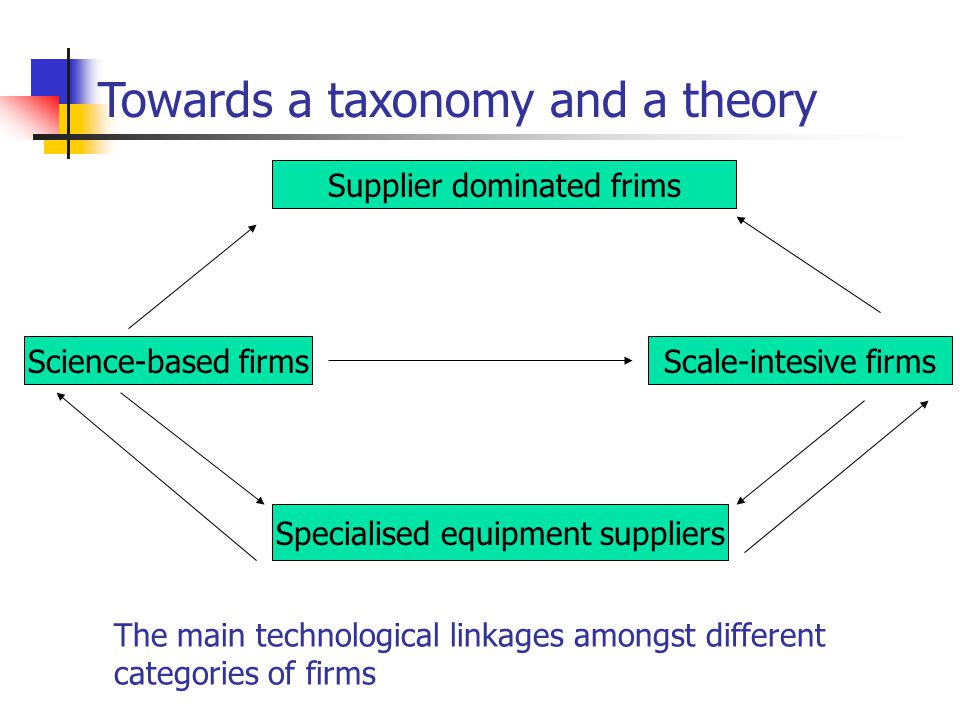 Towards a taxonomy and a theory

Supplier dominated frims

Science-based firms

Scale-intesive firms

Specialised equipment suppliers

The main technological linkages amongst different categories of firms